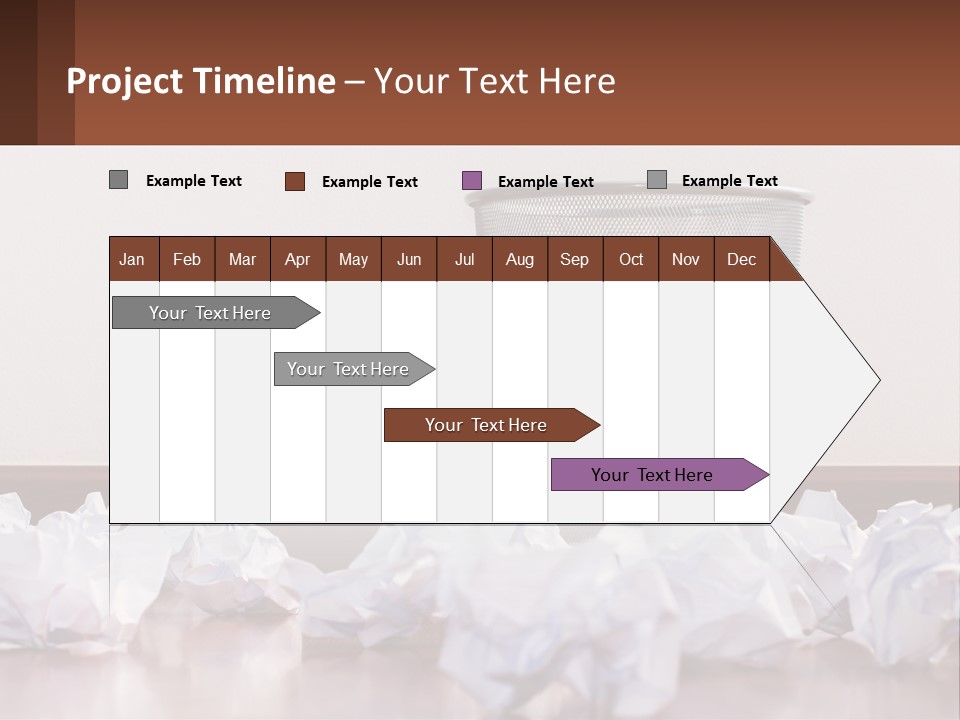 Project Timeline – Your Text Here

Example Text Example Text Example Text Example Text

| Jan | Feb | Mar | Apr | May | Jun | Jul | Aug | Sep | Oct | Nov | Dec |
|---|---|---|---|---|---|---|---|---|---|---|---|

Your Text Here

Your Text Here

Your Text Here

Your Text Here